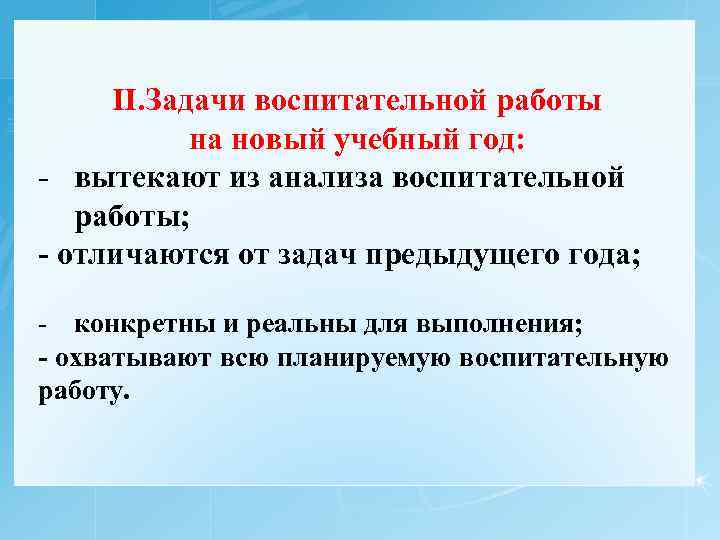 II.Задачи воспитательной работы на новый учебный год:

- вытекают из анализа воспитательной работы;
- отличаются от задач предыдущего года;

- конкретны и реальны для выполнения;
- охватывают всю планируемую воспитательную работу.